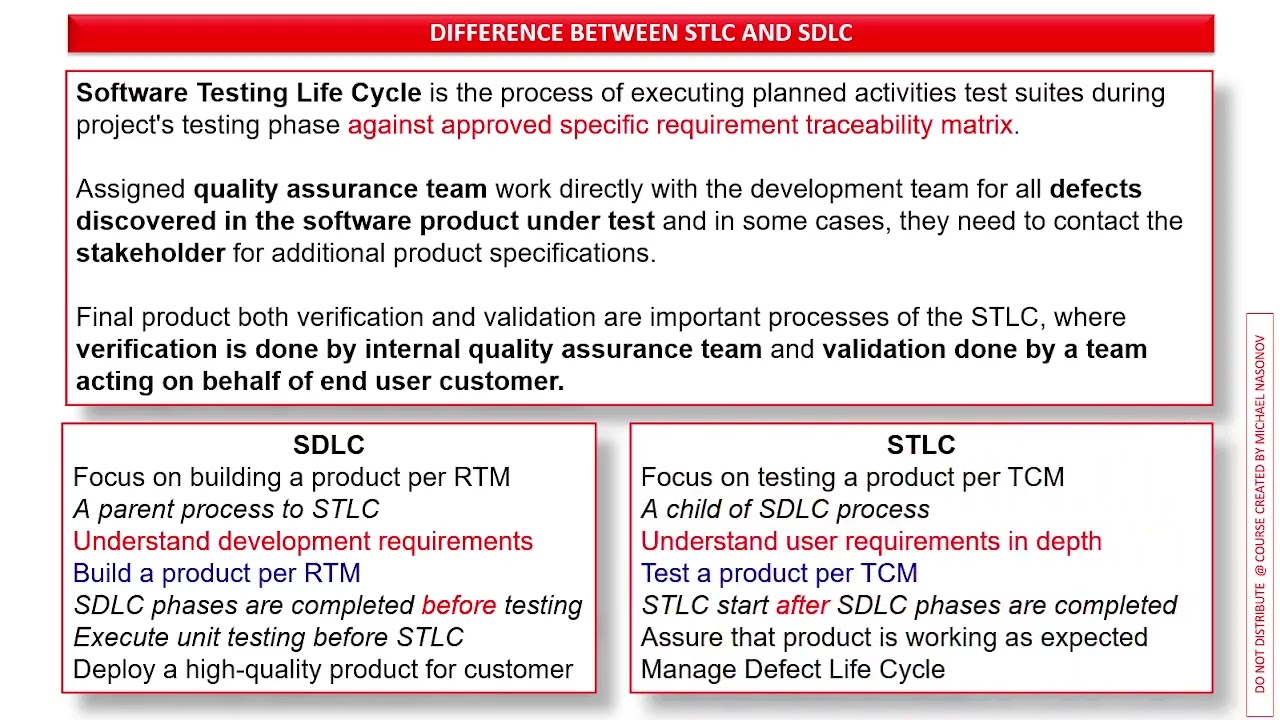 DIFFERENCE BETWEEN STLC AND SDLC

Software Testing Life Cycle is the process of executing planned activities test suites during project's testing phase against approved specific requirement traceability matrix.

Assigned quality assurance team work directly with the development team for all defects discovered in the software product under test and in some cases, they need to contact the stakeholder for additional product specifications.

Final product both verification and validation are important processes of the STLC, where verification is done by internal quality assurance team and validation done by a team acting on behalf of end user customer.

SDLC
Focus on building a product per RTM
A parent process to STLC
Understand development requirements
Build a product per RTM
SDLC phases are completed before testing
Execute unit testing before STLC
Deploy a high-quality product for customer

STLC
Focus on testing a product per TCM
A child of SDLC process
Understand user requirements in depth
Test a product per TCM
STLC start after SDLC phases are completed
Assure that product is working as expected
Manage Defect Life Cycle

DO NOT DISTRIBUTE @ COURSE CREATED BY MICHAEL NASONOV